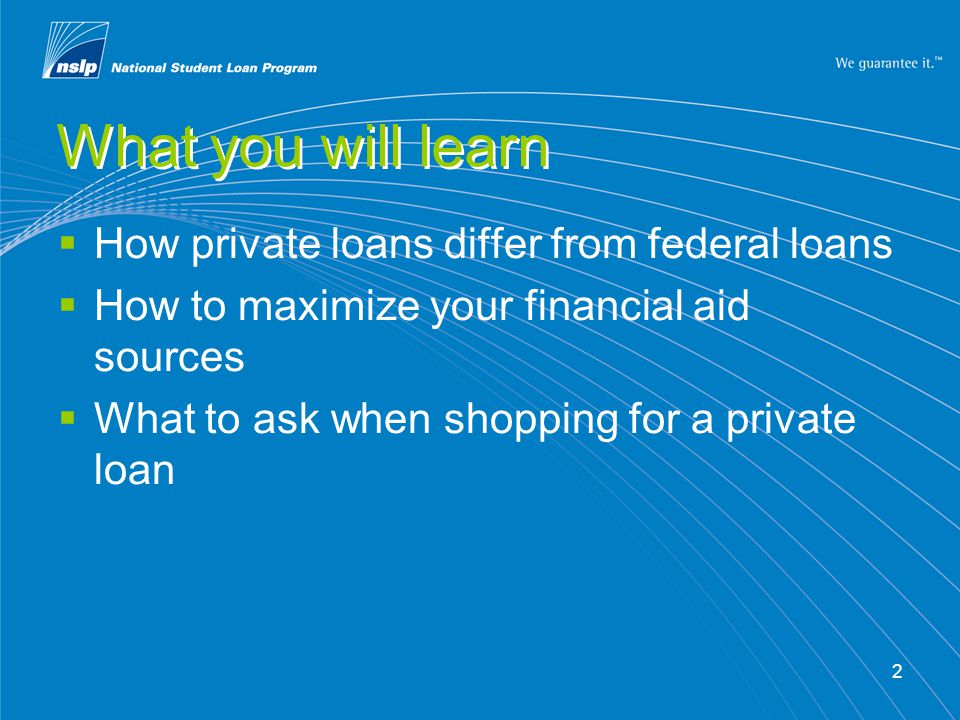 nslp National Student Loan Program

We guarantee it.™

What you will learn

▪ How private loans differ from federal loans
▪ How to maximize your financial aid sources
▪ What to ask when shopping for a private loan

2